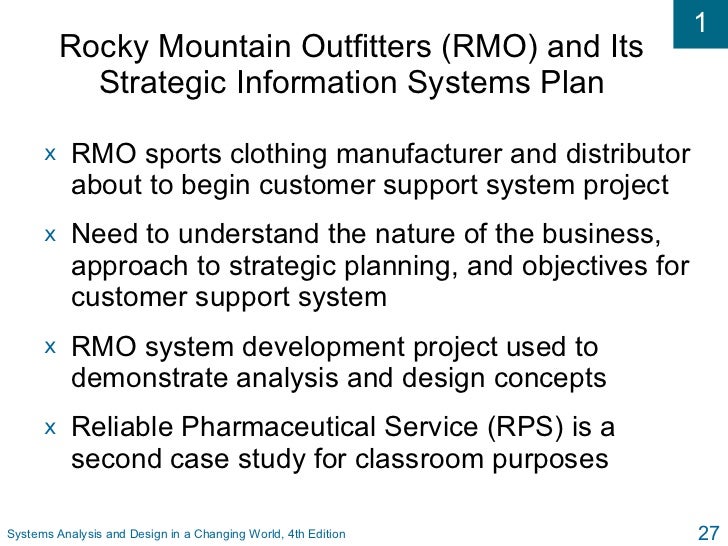 1

Rocky Mountain Outfitters (RMO) and Its Strategic Information Systems Plan

x RMO sports clothing manufacturer and distributor about to begin customer support system project

x Need to understand the nature of the business, approach to strategic planning, and objectives for customer support system

x RMO system development project used to demonstrate analysis and design concepts

x Reliable Pharmaceutical Service (RPS) is a second case study for classroom purposes

Systems Analysis and Design in a Changing World, 4th Edition

27